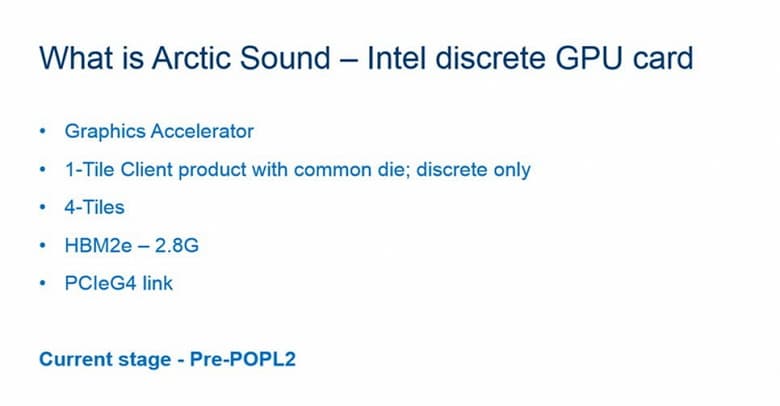 What is Arctic Sound – Intel discrete GPU card

• Graphics Accelerator
• 1-Tile Client product with common die; discrete only
• 4-Tiles
• HBM2e – 2.8G
• PCIeG4 link

Current stage - Pre-POPL2